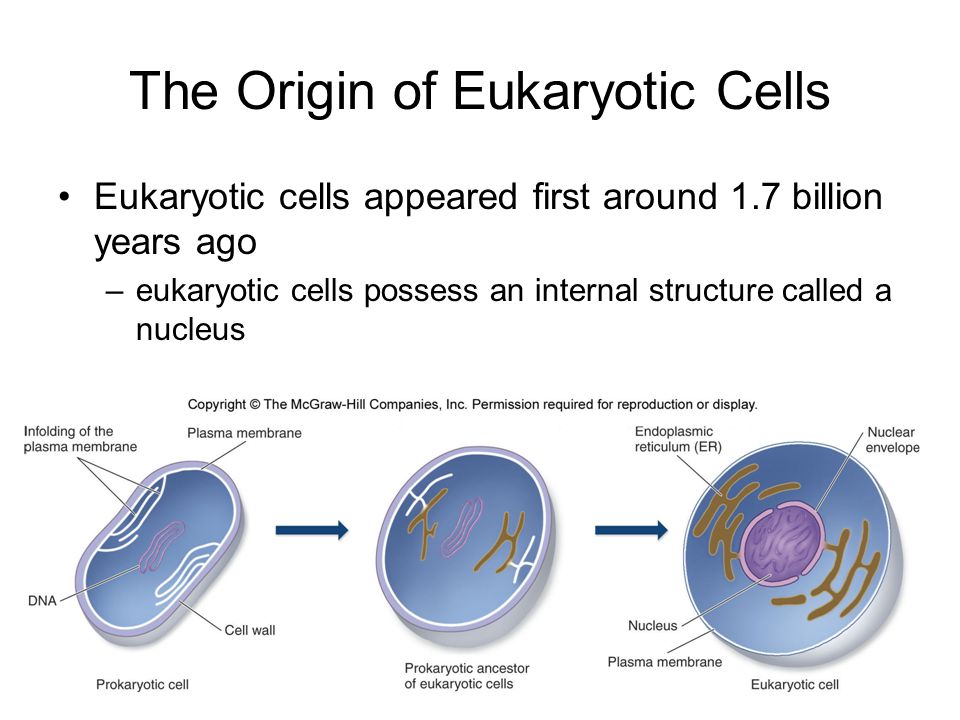 The Origin of Eukaryotic Cells

• Eukaryotic cells appeared first around 1.7 billion years ago

– eukaryotic cells possess an internal structure called a nucleus

Copyright © The McGraw-Hill Companies, Inc. Permission required for reproduction or display.

Infolding of the plasma membrane

Plasma membrane

DNA

Cell wall

Prokaryotic cell

Prokaryotic ancestor of eukaryotic cells

Endoplasmic reticulum (ER)

Nuclear envelope

Nucleus

Plasma membrane

Eukaryotic cell